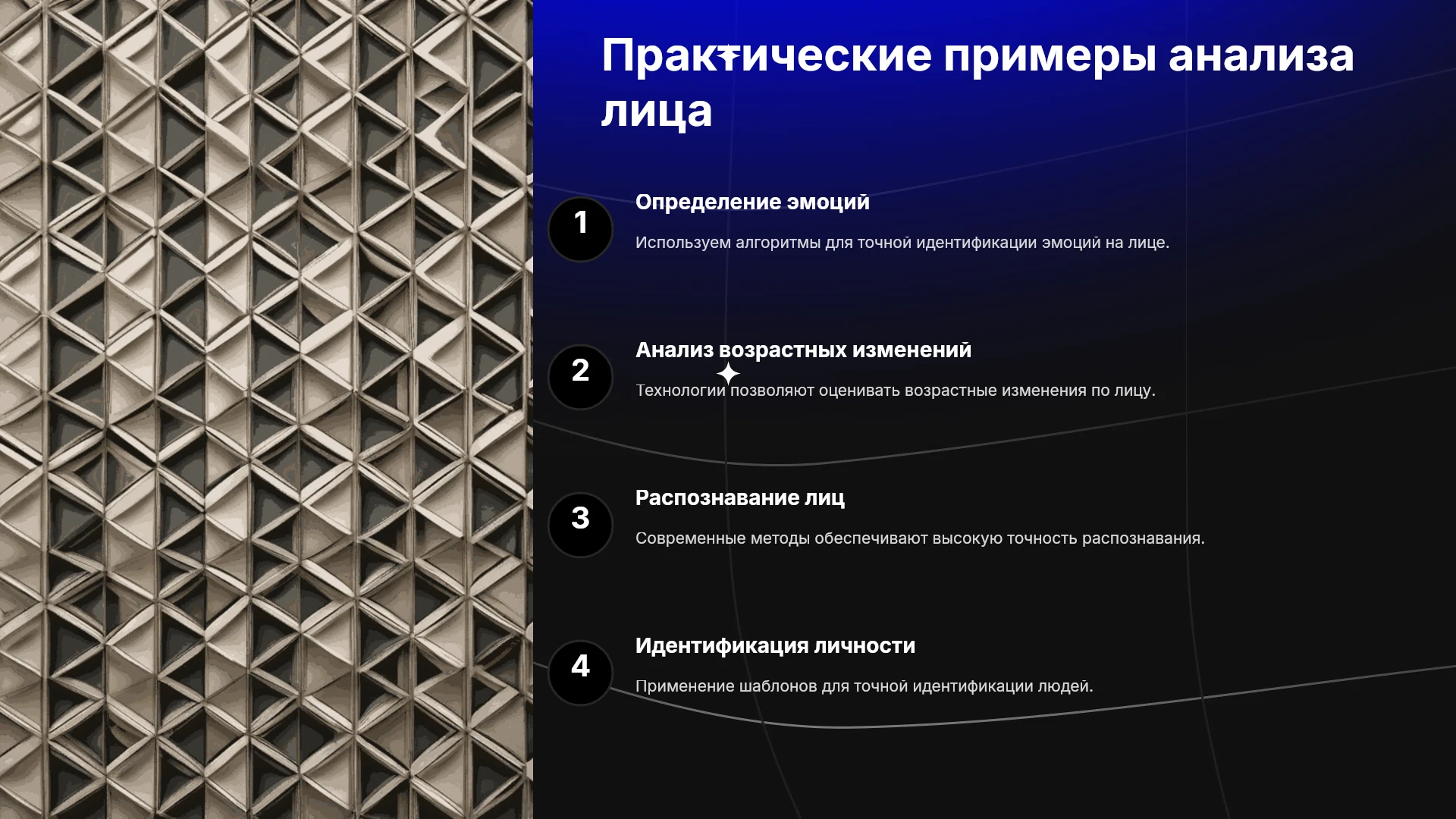 Практические примеры анализа лица

1

Определение эмоций

Используем алгоритмы для точной идентификации эмоций на лице.

2

Анализ возрастных изменений

Технологии позволяют оценивать возрастные изменения по лицу.

3

Распознавание лиц

Современные методы обеспечивают высокую точность распознавания.

4

Идентификация личности

Применение шаблонов для точной идентификации людей.